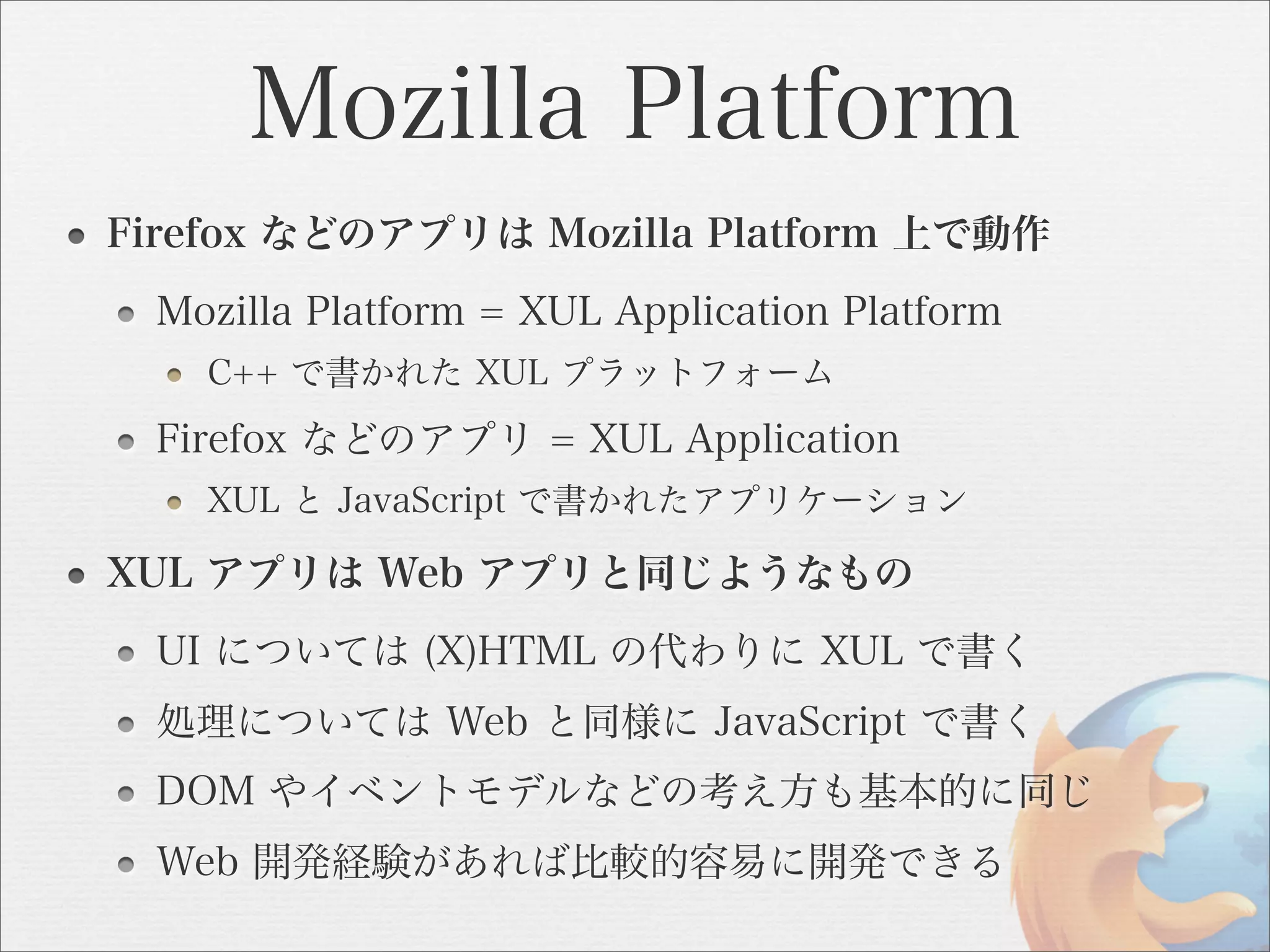 Mozilla Platform

- Firefox などのアプリは Mozilla Platform 上で動作
  - Mozilla Platform = XUL Application Platform
    - C++ で書かれた XUL プラットフォーム
  - Firefox などのアプリ = XUL Application
    - XUL と JavaScript で書かれたアプリケーション
- XUL アプリは Web アプリと同じようなもの
  - UI については (X)HTML の代わりに XUL で書く
  - 処理については Web と同様に JavaScript で書く
  - DOM やイベントモデルなどの考え方も基本的に同じ
  - Web 開発経験があれば比較的容易に開発できる